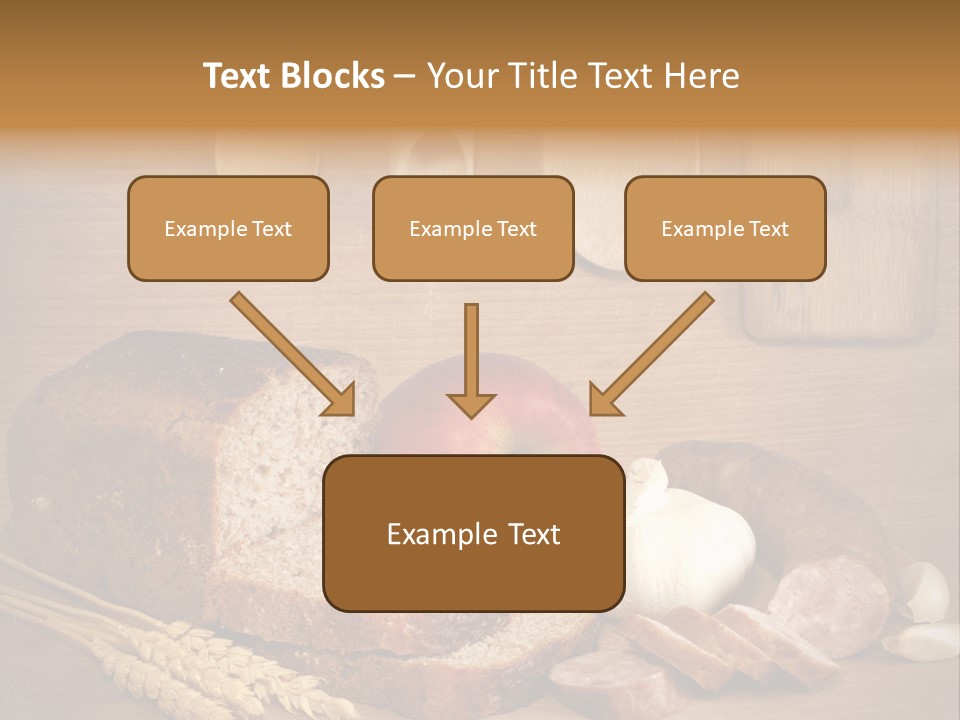 Text Blocks – Your Title Text Here

Example Text

Example Text

Example Text

Example Text